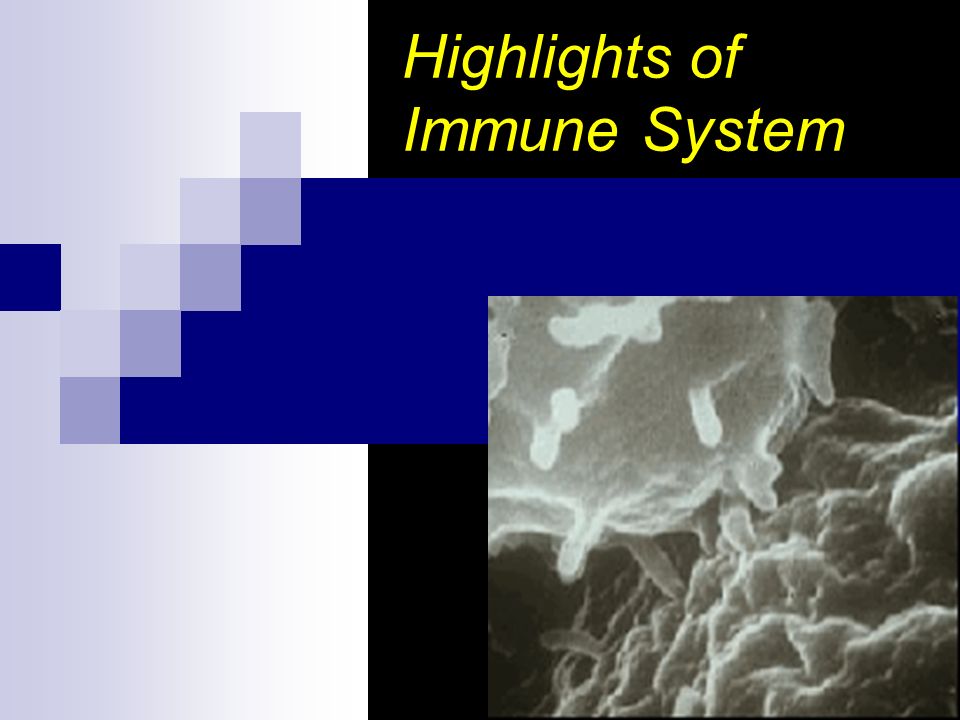 Highlights of Immune System